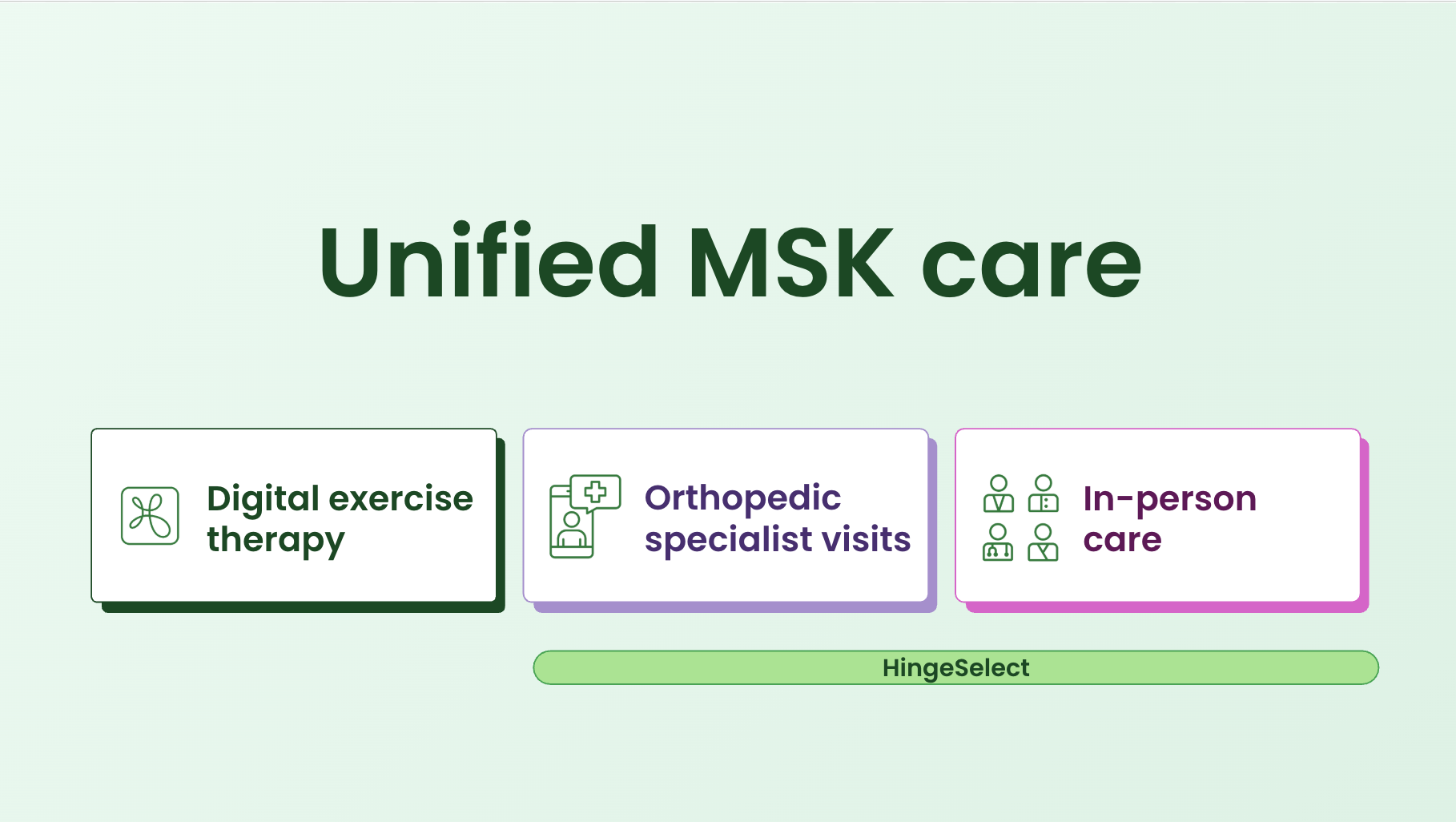 Unified MSK care

Digital exercise therapy

Orthopedic specialist visits

In-person care

HingeSelect